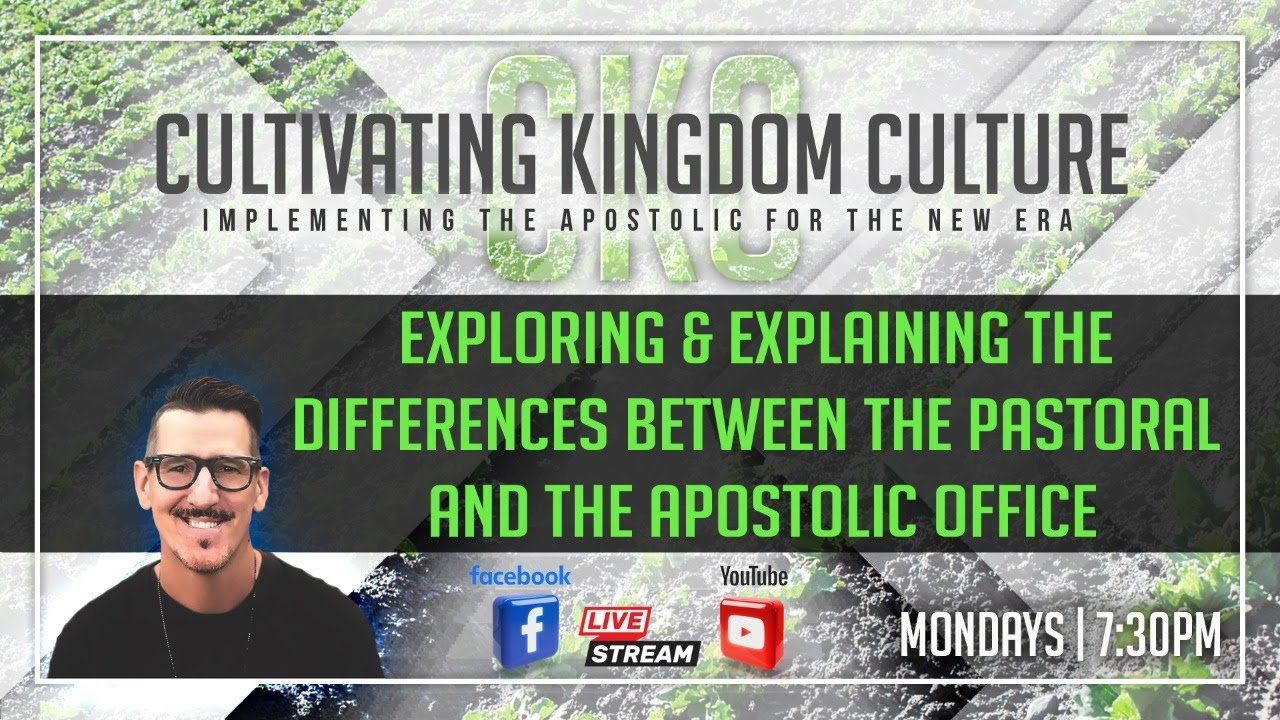 CKC
CULTIVATING KINGDOM CULTURE
IMPLEMENTING THE APOSTOLIC FOR THE NEW ERA

EXPLORING & EXPLAINING THE DIFFERENCES BETWEEN THE PASTORAL AND THE APOSTOLIC OFFICE

facebook
f
LIVE
STREAM
YouTube

MONDAYS | 7:30PM